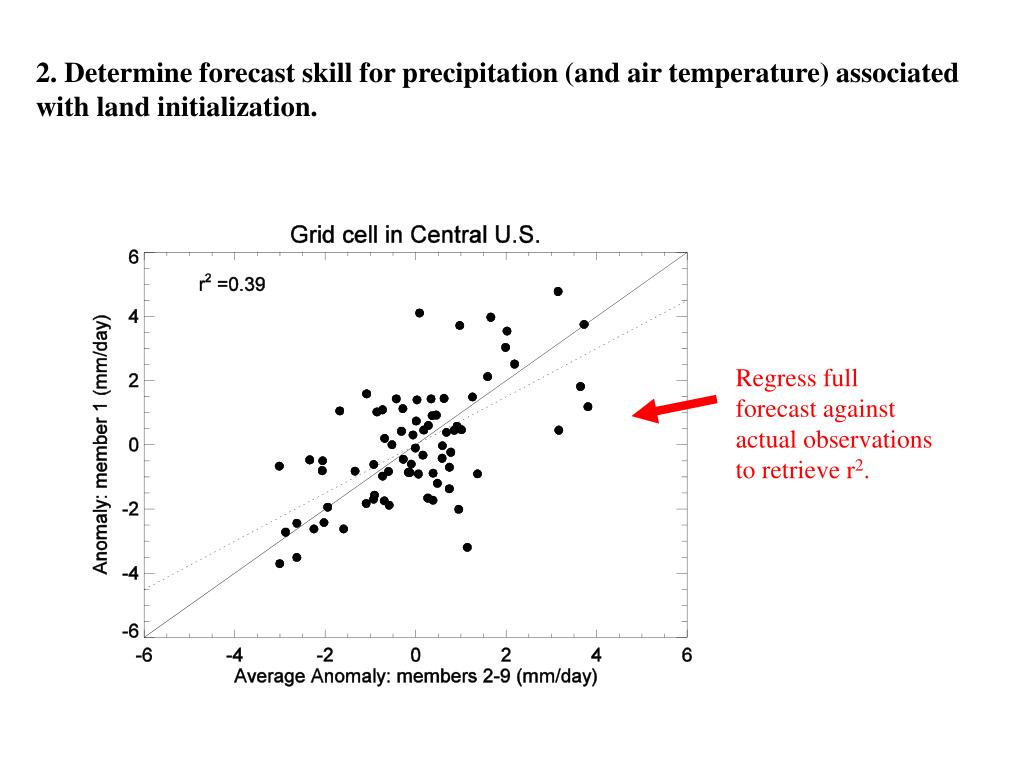 2. Determine forecast skill for precipitation (and air temperature) associated with land initialization.

Grid cell in Central U.S.

$r^2$ =0.39

Anomaly: member 1 (mm/day)

6
4
2
0
-2
-4
-6

-6 -4 -2 0 2 4 6

Average Anomaly: members 2-9 (mm/day)

Regress full forecast against actual observations to retrieve $r^2$.